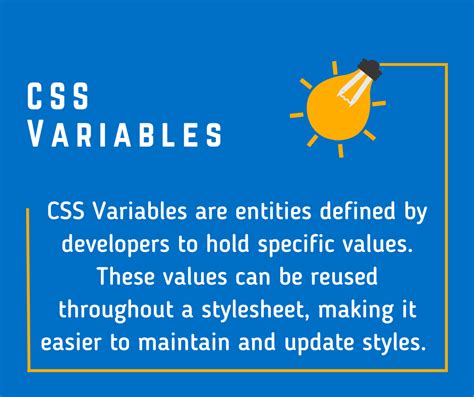 CSS
VARIABLES

CSS Variables are entities defined by developers to hold specific values. These values can be reused throughout a stylesheet, making it easier to maintain and update styles.